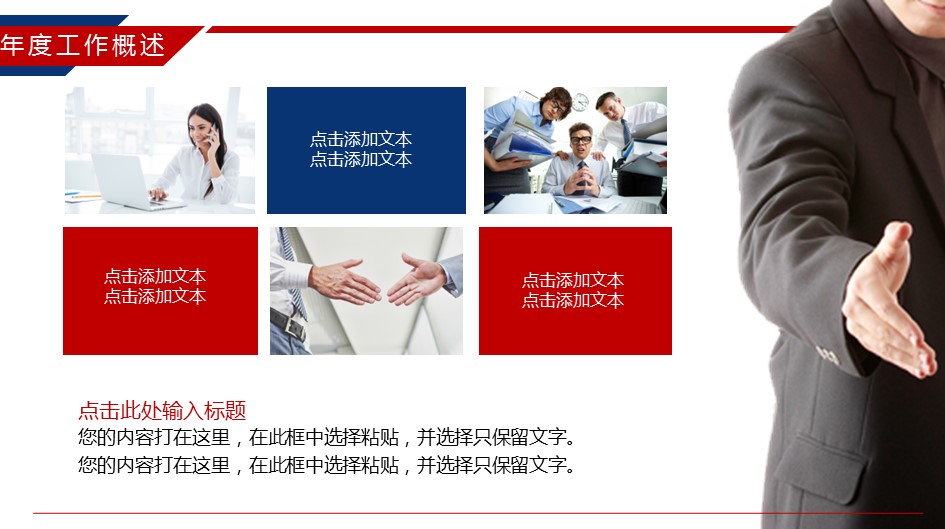 年度工作概述

点击添加文本
点击添加文本

点击添加文本
点击添加文本

点击添加文本
点击添加文本

点击此处输入标题
您的内容打在这里，在此框中选择粘贴，并选择只保留文字。
您的内容打在这里，在此框中选择粘贴，并选择只保留文字。